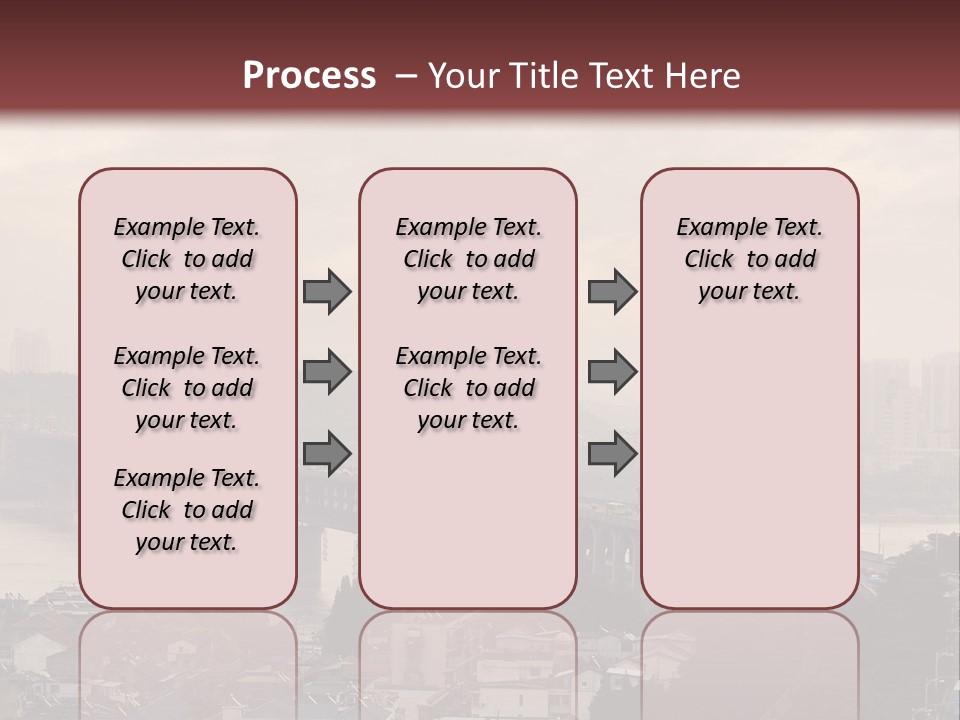 Process – Your Title Text Here

Example Text. Click to add your text.

Example Text. Click to add your text.

Example Text. Click to add your text.

Example Text. Click to add your text.

Example Text. Click to add your text.

Example Text. Click to add your text.